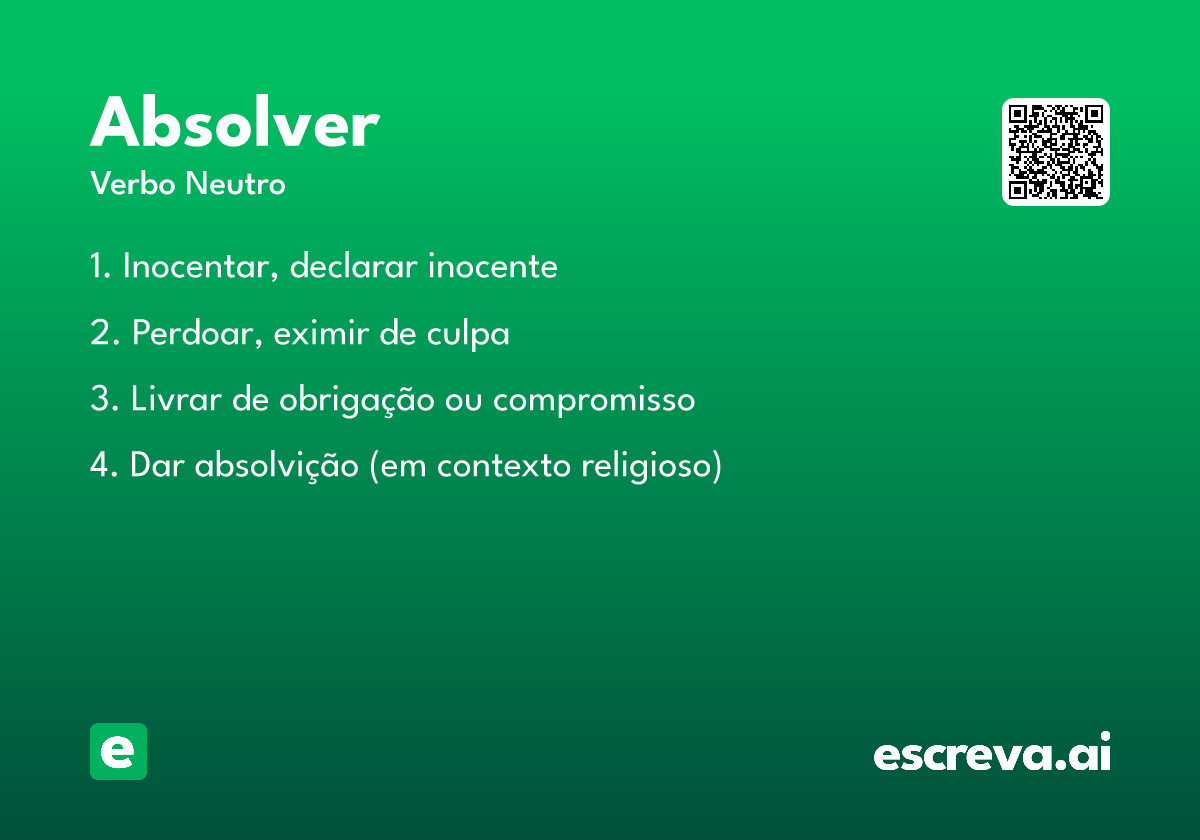 Absolver
Verbo Neutro

1. Inocentar, declarar inocente

2. Perdoar, eximir de culpa

3. Livrar de obrigação ou compromisso

4. Dar absolvição (em contexto religioso)

e

escreva.ai